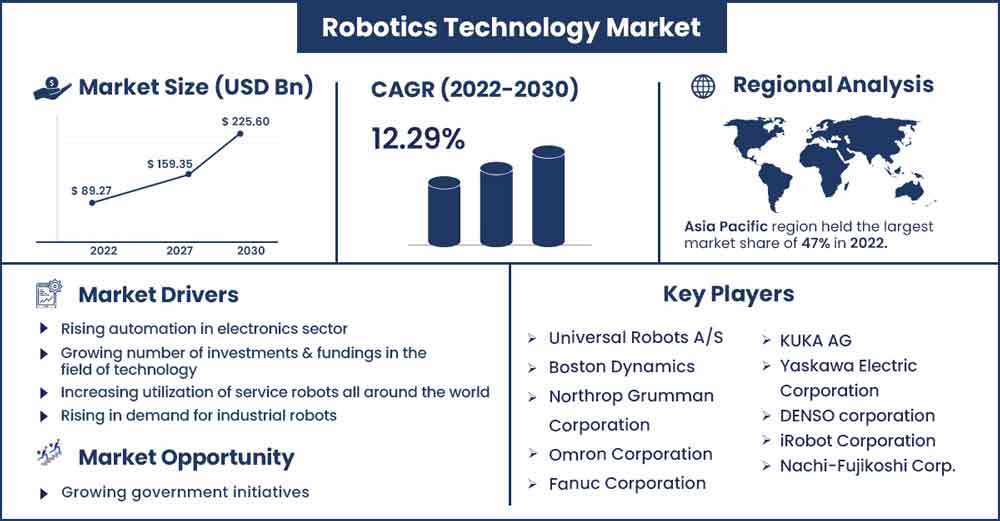 Robotics Technology Market

Market Size (USD Bn)

$ 89.27
$ 159.35
$ 225.60

2022
2027
2030

CAGR (2022-2030)

12.29%

Regional Analysis

Asia Pacific region held the largest market share of 47% in 2022.

Market Drivers

Rising automation in electronics sector
Growing number of investments & fundings in the field of technology
Increasing utilization of service robots all around the world
Rising in demand for industrial robots

Market Opportunity

Growing government initiatives

Key Players

Universal Robots A/S
Boston Dynamics
Northrop Grumman Corporation
Omron Corporation
Fanuc Corporation
KUKA AG
Yaskawa Electric Corporation
DENSO corporation
iRobot Corporation
Nachi-Fujikoshi Corp.